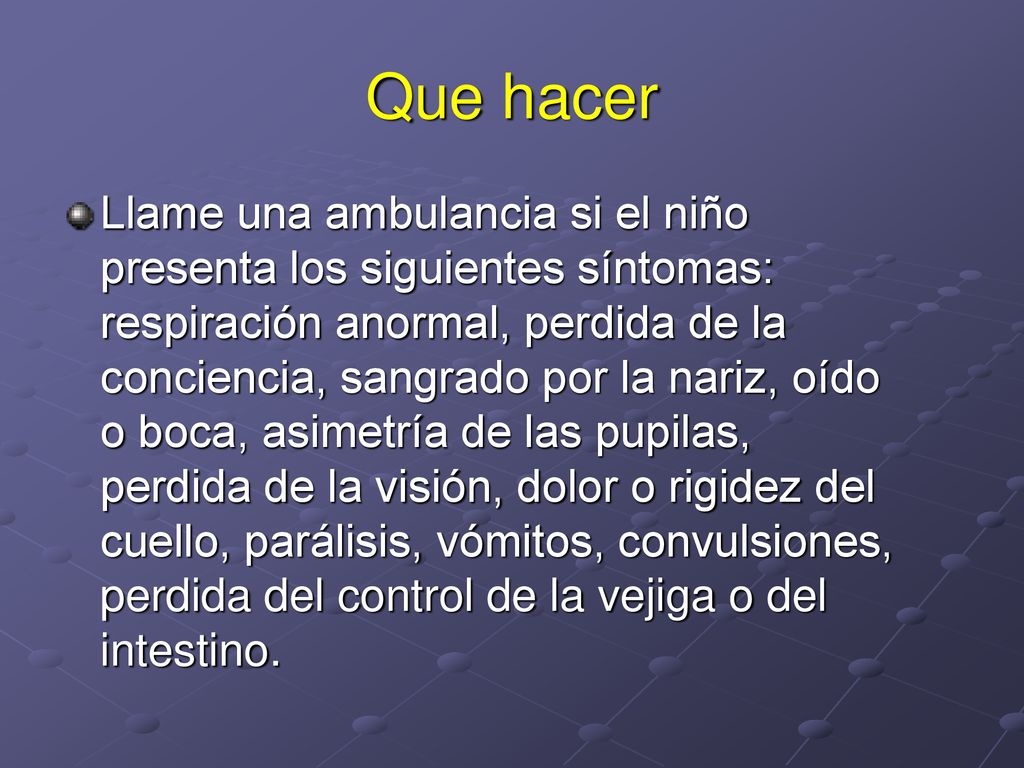 Que hacer

Llame una ambulancia si el niño presenta los siguientes síntomas: respiración anormal, perdida de la conciencia, sangrado por la nariz, oído o boca, asimetría de las pupilas, perdida de la visión, dolor o rigidez del cuello, parálisis, vómitos, convulsiones, perdida del control de la vejiga o del intestino.